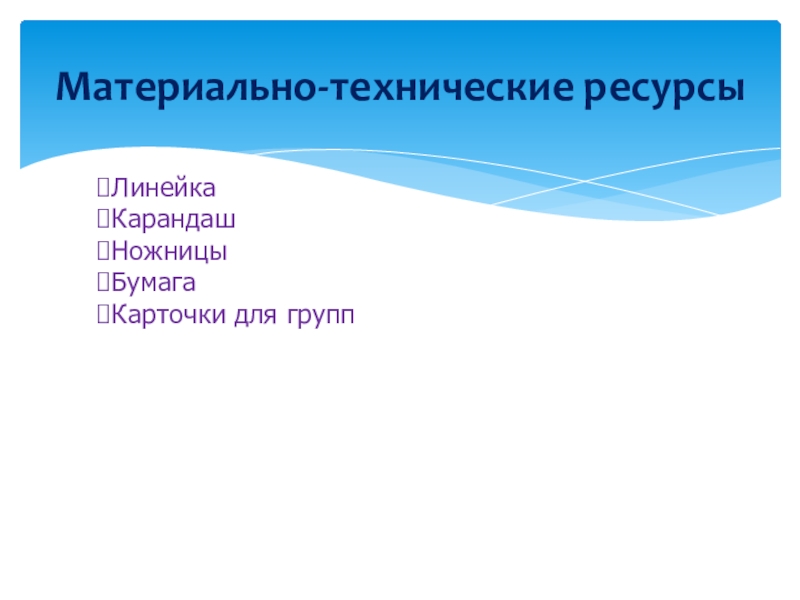 Материально-технические ресурсы

Линейка
Карандаш
Ножницы
Бумага
Карточки для групп